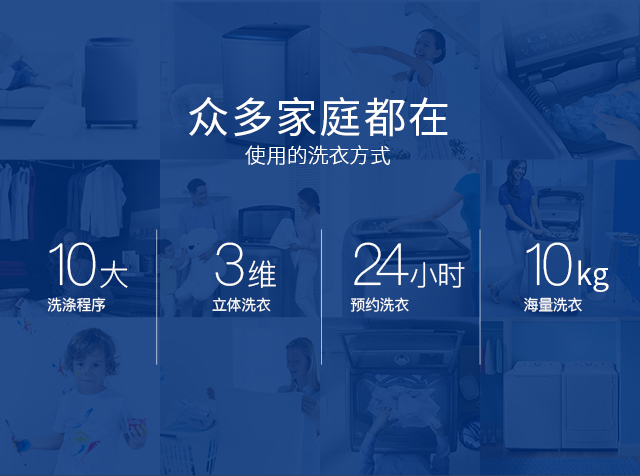 众多家庭都在
使用的洗衣方式

10大
洗涤程序

3维
立体洗衣

24小时
预约洗衣

10kg
海量洗衣